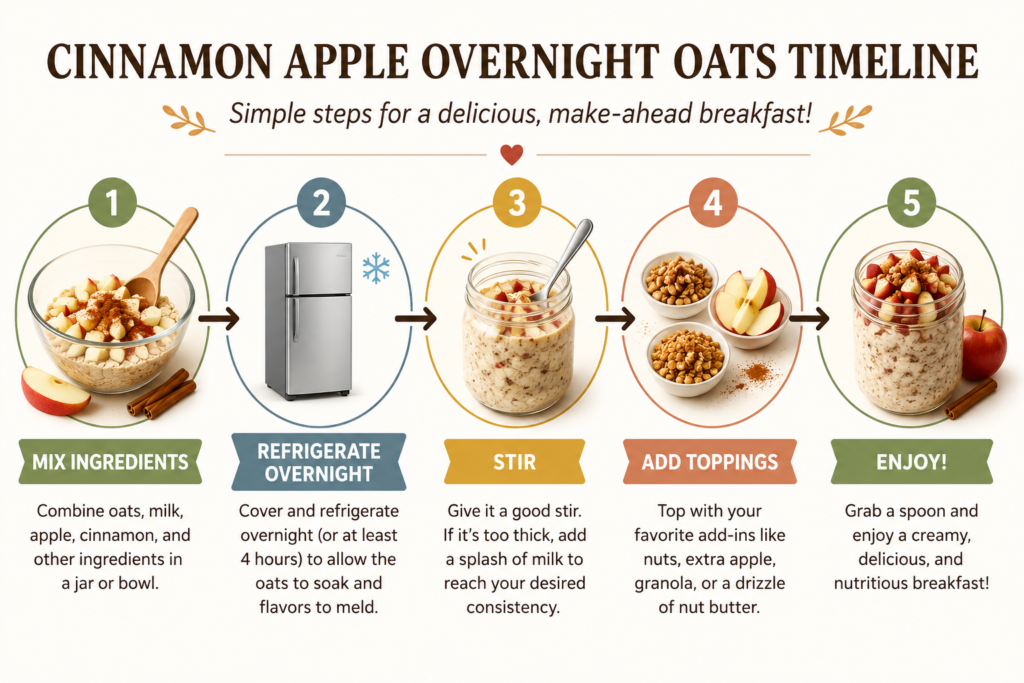 CINNAMON APPLE OVERNIGHT OATS TIMELINE

Simple steps for a delicious, make-ahead breakfast!

1

MIX INGREDIENTS

Combine oats, milk, apple, cinnamon, and other ingredients in a jar or bowl.

2

REFRIGERATE OVERNIGHT

Cover and refrigerate overnight (or at least 4 hours) to allow the oats to soak and flavors to meld.

3

STIR

Give it a good stir. If it's too thick, add a splash of milk to reach your desired consistency.

4

ADD TOPPINGS

Top with your favorite add-ins like nuts, extra apple, granola, or a drizzle of nut butter.

5

ENJOY!

Grab a spoon and enjoy a creamy, delicious, and nutritious breakfast!